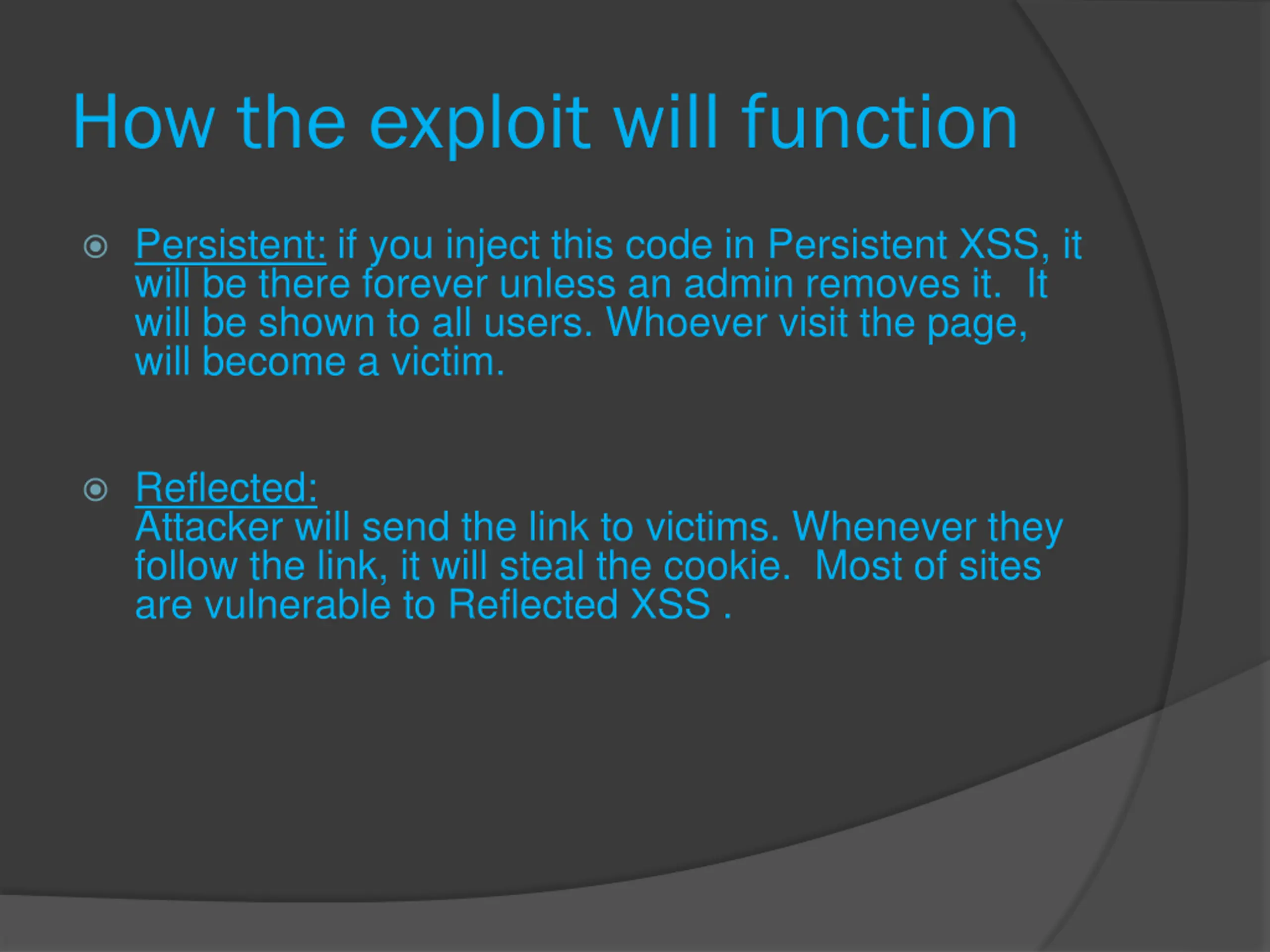 How the exploit will function

Persistent: if you inject this code in Persistent XSS, it will be there forever unless an admin removes it. It will be shown to all users. Whoever visit the page, will become a victim.

Reflected:
Attacker will send the link to victims. Whenever they follow the link, it will steal the cookie. Most of sites are vulnerable to Reflected XSS .